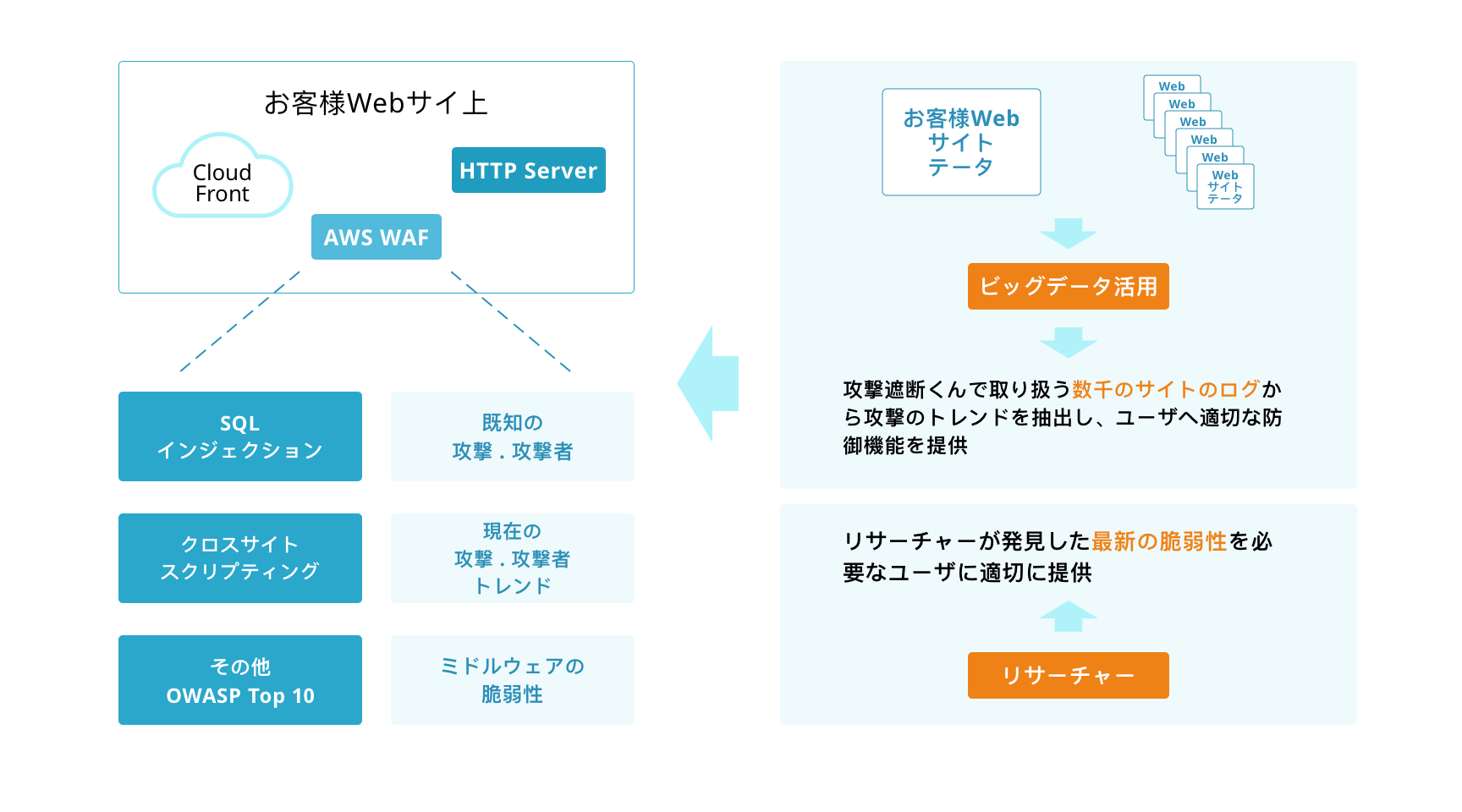 お客様Webサイ上

Cloud Front

HTTP Server

AWS WAF

SQL インジェクション

既知の 攻撃．攻撃者

クロスサイト スクリプティング

現在の 攻撃．攻撃者 トレンド

その他 OWASP Top 10

ミドルウェアの 脆弱性

お客様Web サイト データ

Web

Web

Web

Web

Web

Web サイト データ

ビッグデータ活用

攻撃遮断くんで取り扱う数千のサイトのログから攻撃のトレンドを抽出し、ユーザへ適切な防御機能を提供

リサーチャーが発見した最新の脆弱性を必要なユーザに適切に提供

リサーチャー